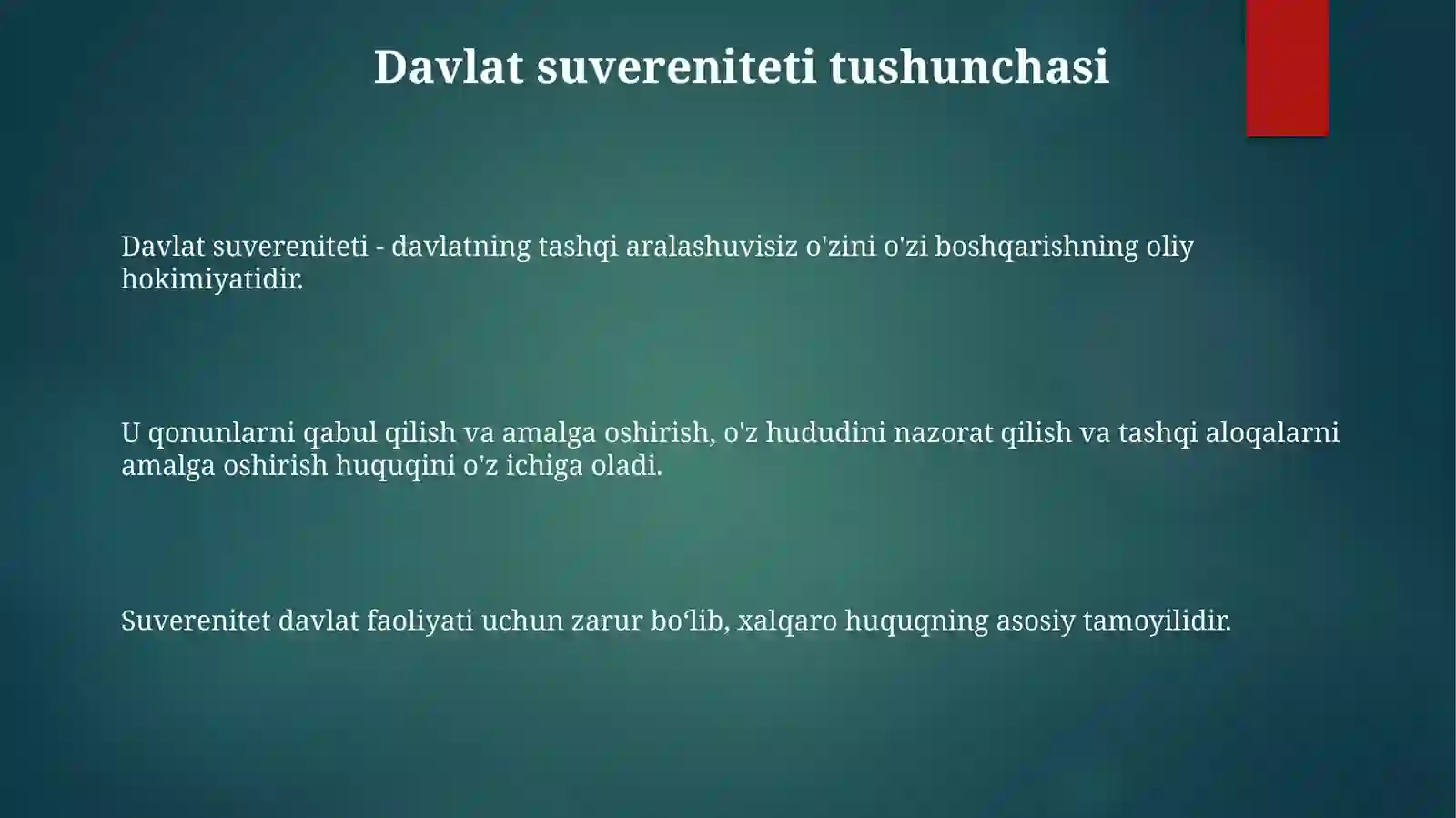 Davlat suvereniteti tushunchasi

Davlat suvereniteti - davlatning tashqi aralashuvisiz o'zini o'zi boshqarishning oliy hokimiyatidir.

U qonunlarni qabul qilish va amalga oshirish, o'z hududini nazorat qilish va tashqi aloqalarni amalga oshirish huquqini o'z ichiga oladi.

Suverenitet davlat faoliyati uchun zarur bo‘lib, xalqaro huquqning asosiy tamoyilidir.